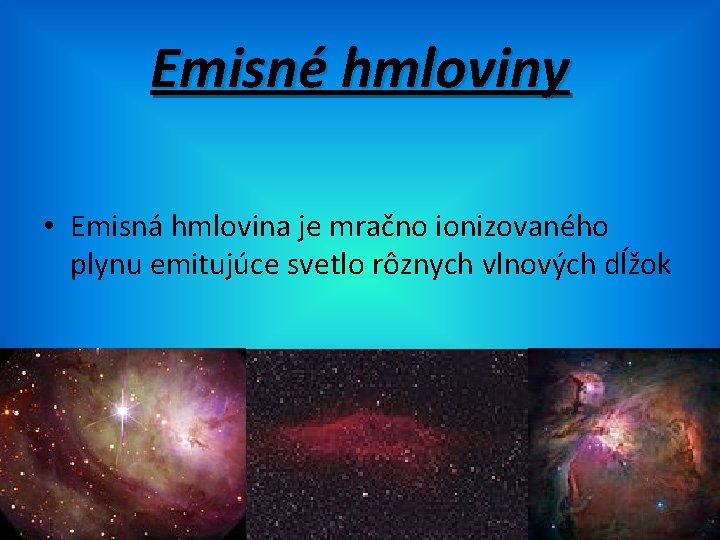 Emisné hmloviny

• Emisná hmlovina je mračno ionizovaného plynu emitujúce svetlo rôznych vlnových dĺžok